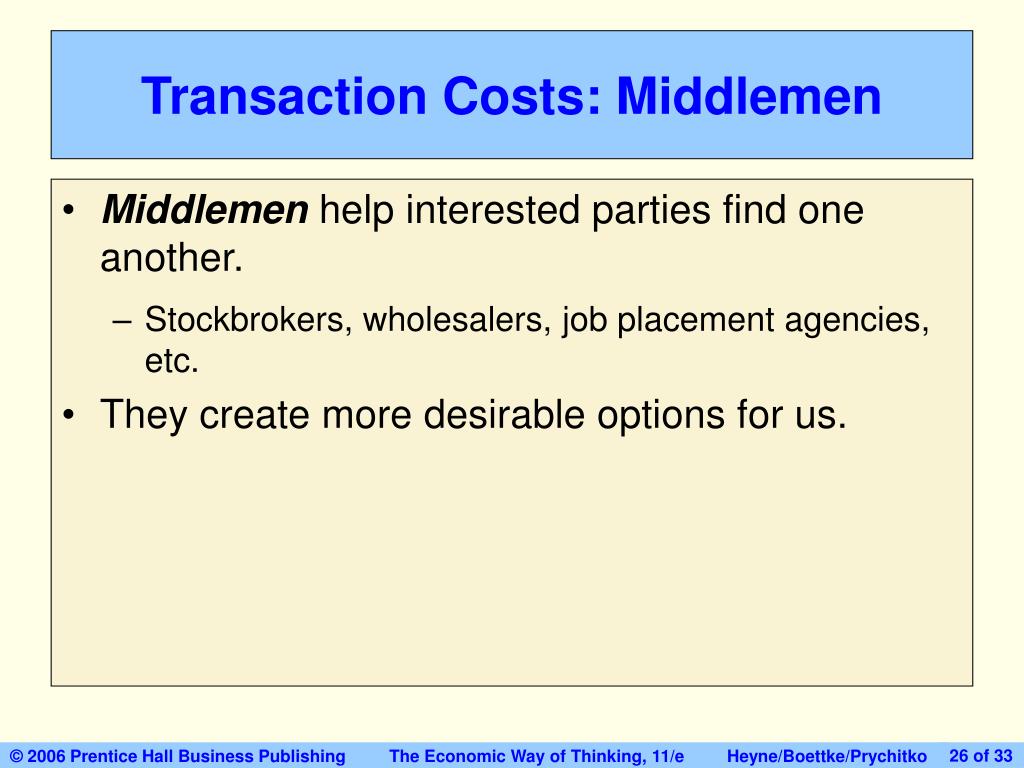 Transaction Costs: Middlemen

• Middlemen help interested parties find one another.

– Stockbrokers, wholesalers, job placement agencies, etc.

• They create more desirable options for us.

© 2006 Prentice Hall Business Publishing The Economic Way of Thinking, 11/e Heyne/Boettke/Prychitko 26 of 33